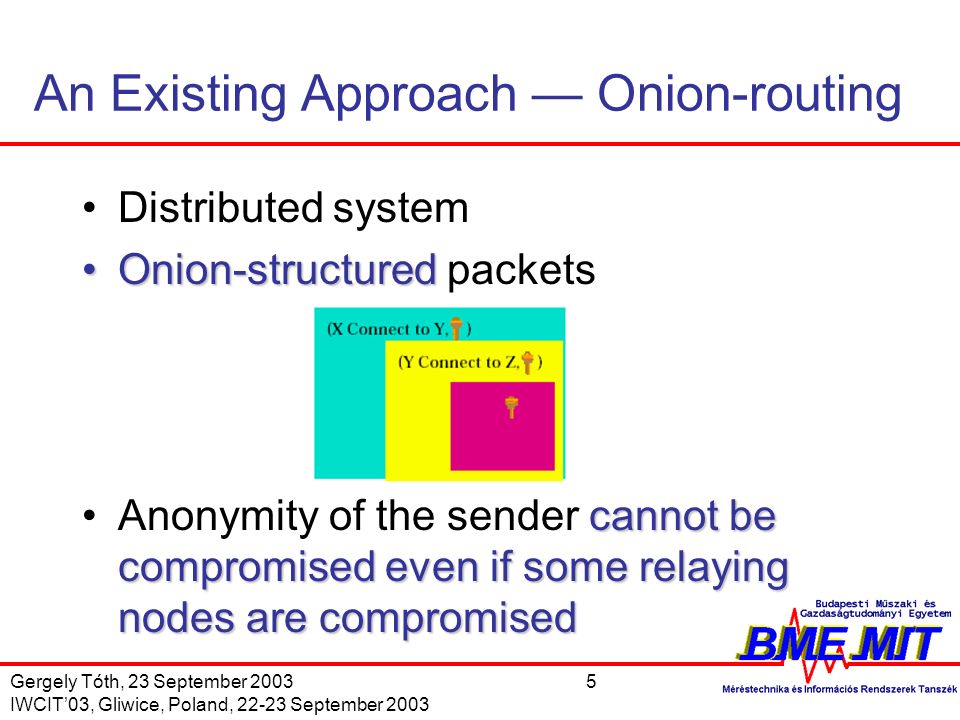 An Existing Approach — Onion-routing

• Distributed system
• Onion-structured packets

(X Connect to Y, )
(Y Connect to Z, )

• Anonymity of the sender cannot be compromised even if some relaying nodes are compromised

Budapesti Műszaki és Gazdaságtudományi Egyetem
BME MIT
Méréstechnika és Információs Rendszerek Tanszék

Gergely Tóth, 23 September 2003
IWCIT'03, Gliwice, Poland, 22-23 September 2003
5